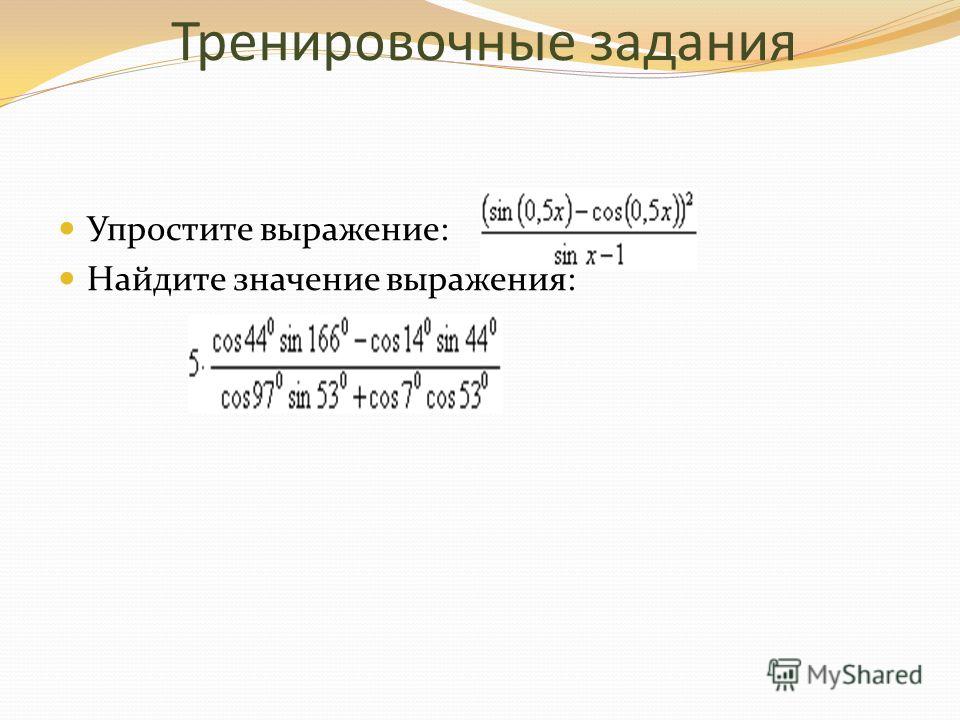 Тренировочные задания

Упростите выражение: $\frac{(\sin(0,5x)-\cos(0,5x))^2}{\sin x-1}$

Найдите значение выражения:

5. $\frac{\cos 44^0 \sin 166^0 - \cos 14^0 \sin 44^0}{\cos 97^0 \sin 53^0 + \cos 7^0 \cos 53^0}$

MyShared